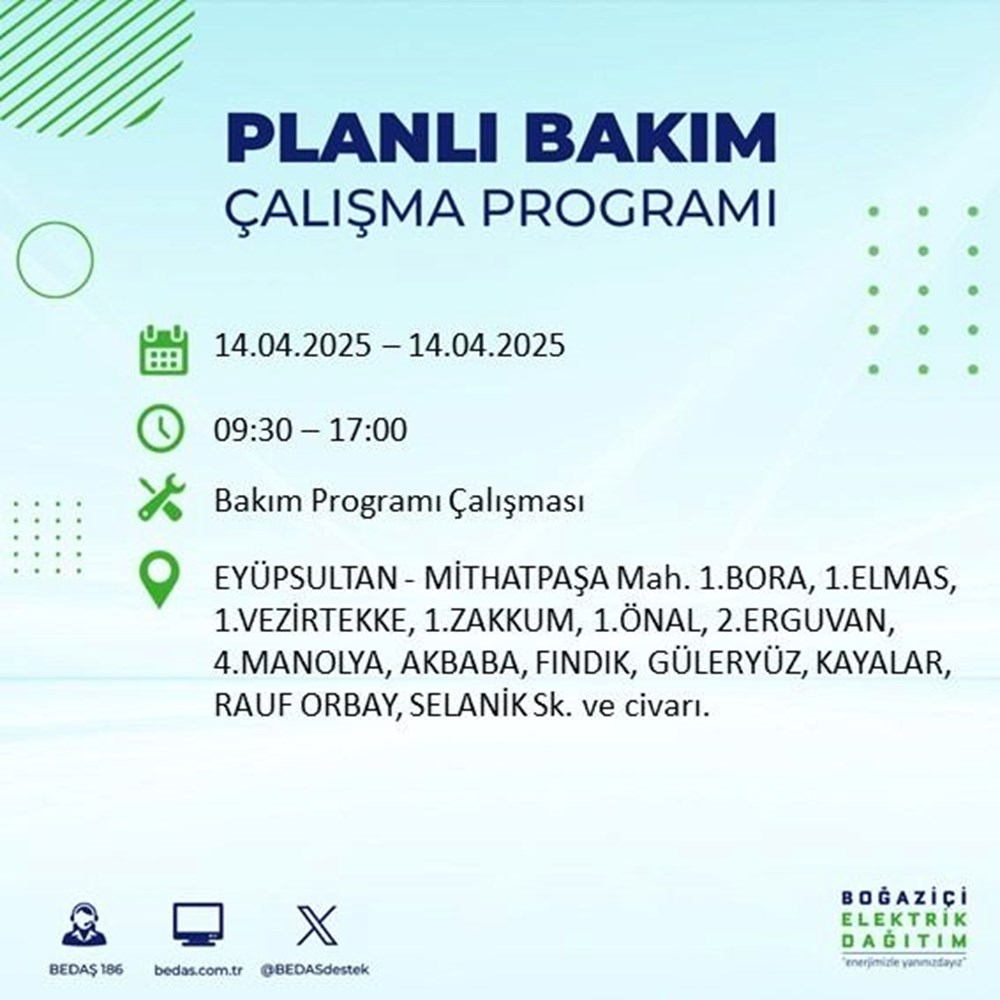 PLANLI BAKIM
ÇALIŞMA PROGRAMI

14.04.2025 – 14.04.2025

09:30 – 17:00

Bakım Programı Çalışması

EYÜPSULTAN - MİTHATPAŞA Mah. 1.BORA, 1.ELMAS, 1.VEZİRTEKKE, 1.ZAKKUM, 1.ÖNAL, 2.ERGUVAN, 4.MANOLYA, AKBABA, FINDIK, GÜLERYÜZ, KAYALAR, RAUF ORBAY, SELANİK Sk. ve civarı.

BEDAŞ 186
bedas.com.tr
@BEDASdestek

BOĞAZİÇİ
ELEKTRİK
DAĞITIM
"enerjimizle yanınızdayız"